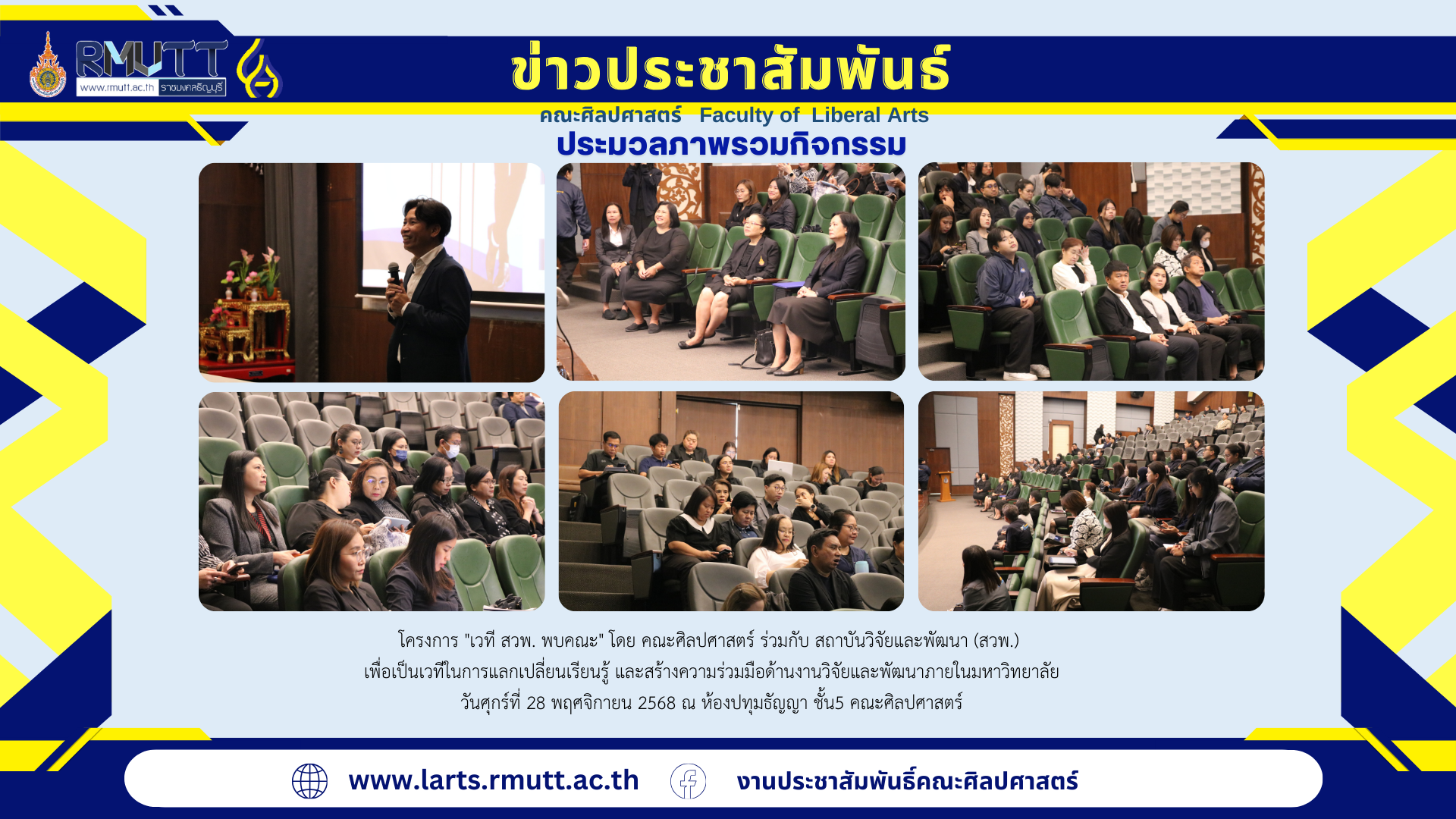 RMUTT
www.rmutt.ac.th ราชมงคลธัญบุรี

ข่าวประชาสัมพันธ์

คณะศิลปศาสตร์ Faculty of Liberal Arts

ประมวลภาพรวมกิจกรรม

โครงการ "เวที สวพ. พบคณะ" โดย คณะศิลปศาสตร์ ร่วมกับ สถาบันวิจัยและพัฒนา (สวพ.) เพื่อเป็นเวทีในการแลกเปลี่ยนเรียนรู้ และสร้างความร่วมมือด้านงานวิจัยและพัฒนาภายในมหาวิทยาลัย วันศุกร์ที่ 28 พฤศจิกายน 2568 ณ ห้องปทุมธัญญา ชั้น5 คณะศิลปศาสตร์

www.larts.rmutt.ac.th

งานประชาสัมพันธ์คณะศิลปศาสตร์